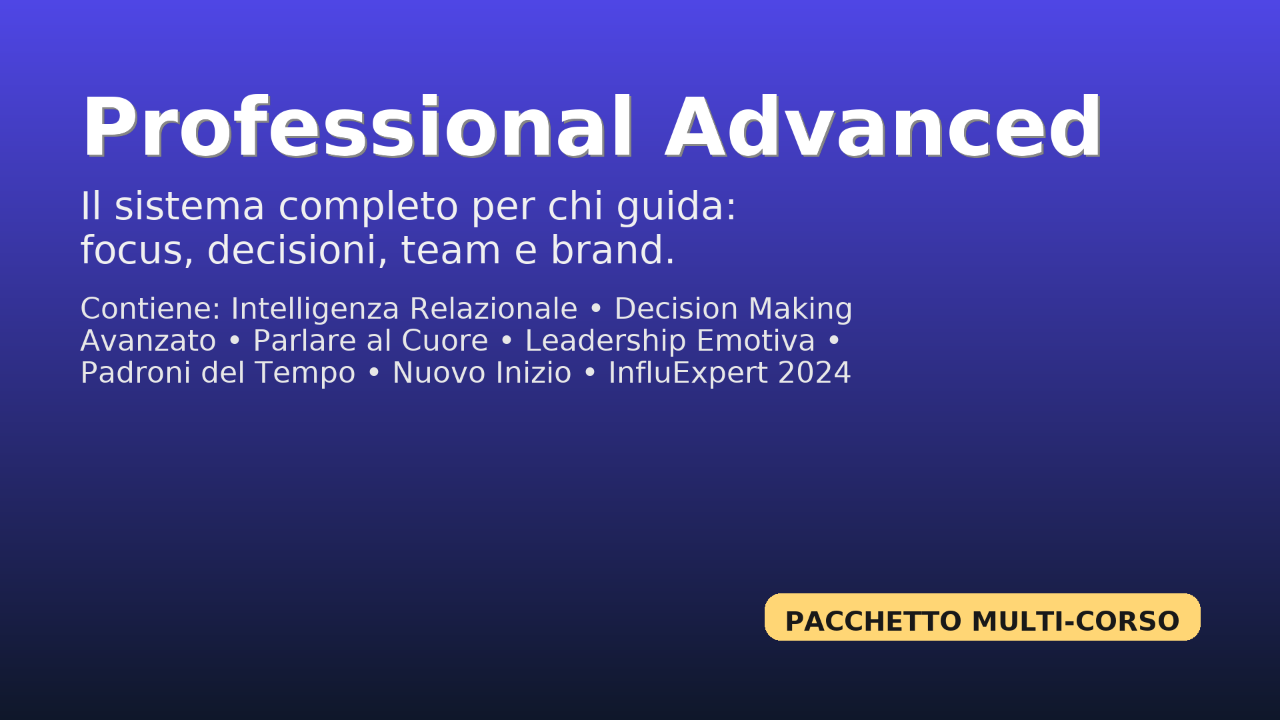 Professional Advanced

Il sistema completo per chi guida: focus, decisioni, team e brand.

Contiene: Intelligenza Relazionale • Decision Making Avanzato • Parlare al Cuore • Leadership Emotiva • Padroni del Tempo • Nuovo Inizio • InfluExpert 2024

PACCHETTO MULTI-CORSO